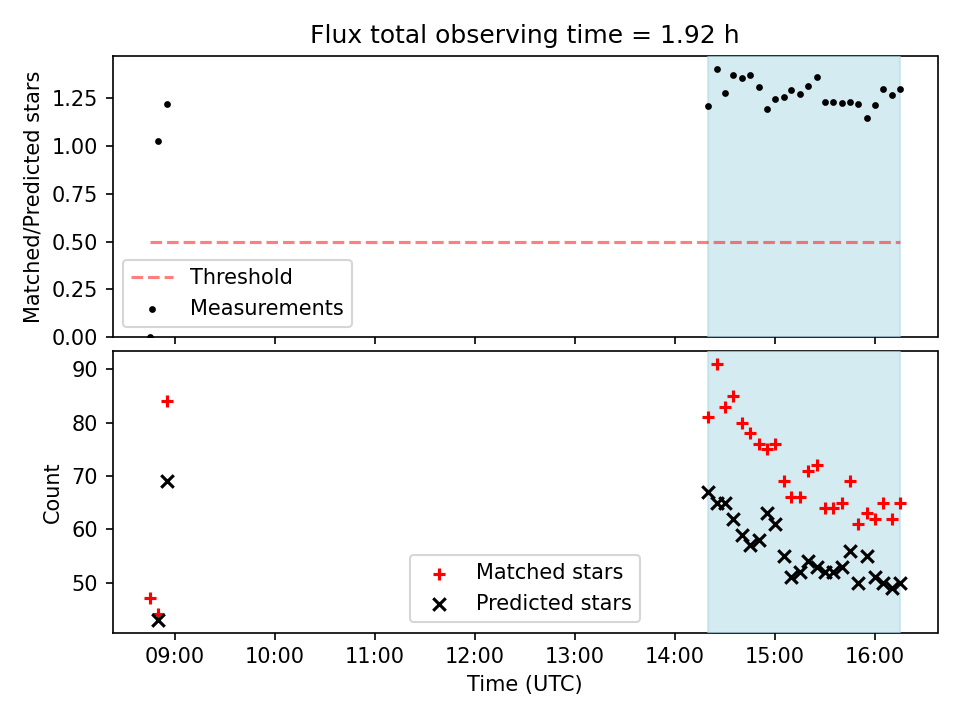 Flux total observing time = 1.92 h

Matched/Predicted stars

1.25
1.00
0.75
0.50
0.25
0.00

Threshold
Measurements

Count

90
80
70
60
50

Matched stars
Predicted stars

09:00
10:00
11:00
12:00
13:00
14:00
15:00
16:00

Time (UTC)